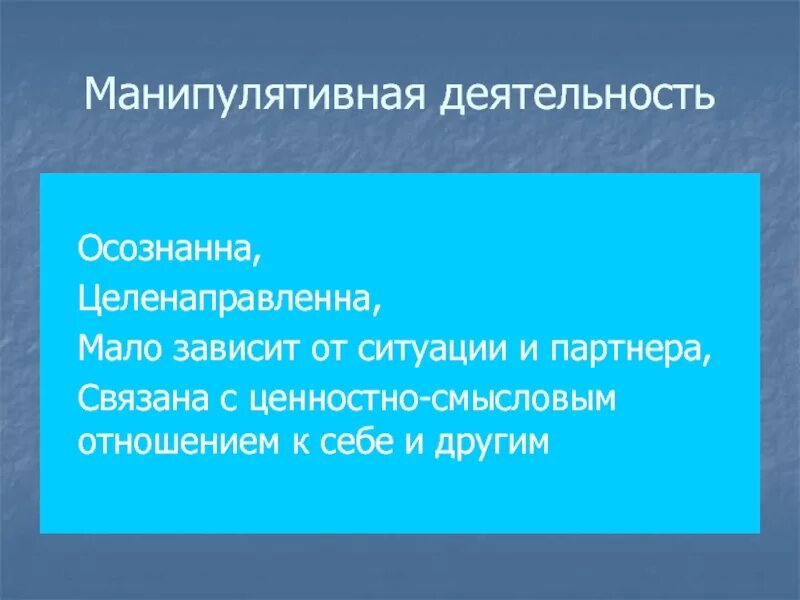 Манипулятивная деятельность

Осознанна,
Целенаправленна,
Мало зависит от ситуации и партнера,
Связана с ценностно-смысловым отношением к себе и другим